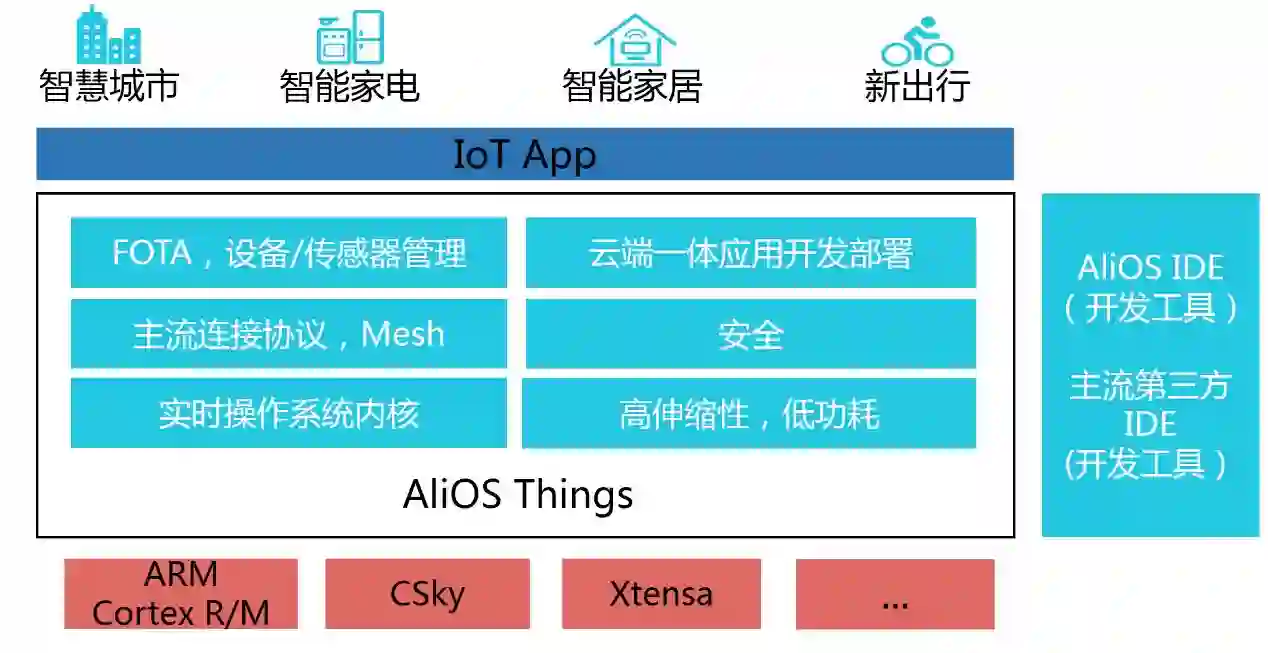 智慧城市
智能家电
智能家居
新出行

IoT App

FOTA，设备/传感器管理
云端一体应用开发部署
主流连接协议，Mesh
安全
实时操作系统内核
高伸缩性，低功耗
AliOS Things

AliOS IDE （开发工具）

主流第三方 IDE (开发工具）

ARM Cortex R/M
CSky
Xtensa
...